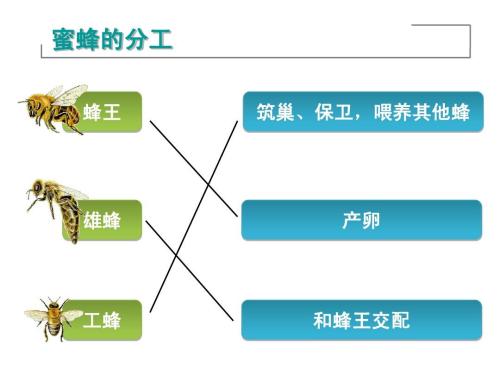 蜜蜂的分工

蜂王

雄蜂

工蜂

筑巢、保卫，喂养其他蜂

产卵

和蜂王交配